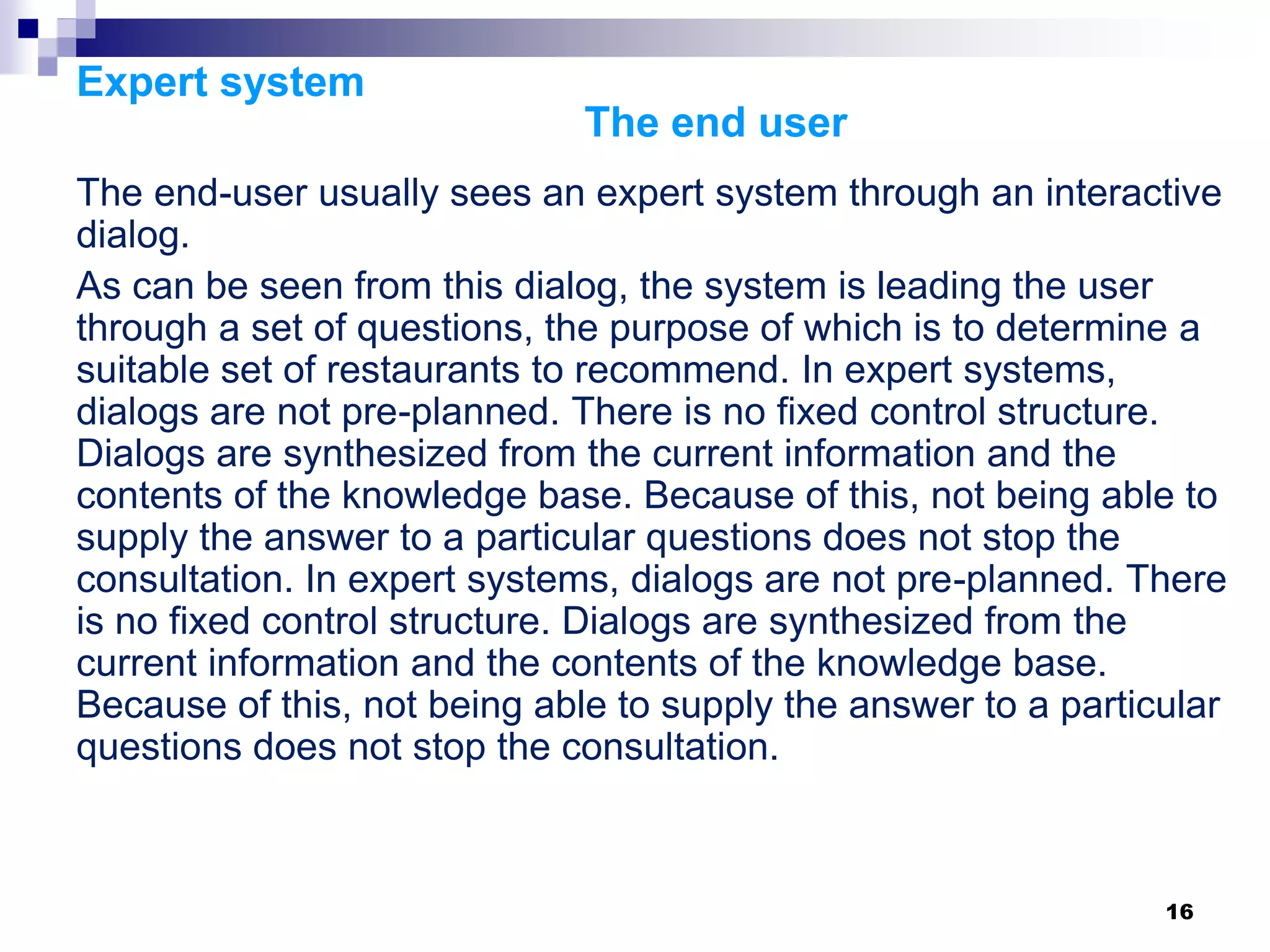 Expert system

The end user

The end-user usually sees an expert system through an interactive dialog.

As can be seen from this dialog, the system is leading the user through a set of questions, the purpose of which is to determine a suitable set of restaurants to recommend. In expert systems, dialogs are not pre-planned. There is no fixed control structure. Dialogs are synthesized from the current information and the contents of the knowledge base. Because of this, not being able to supply the answer to a particular questions does not stop the consultation. In expert systems, dialogs are not pre-planned. There is no fixed control structure. Dialogs are synthesized from the current information and the contents of the knowledge base. Because of this, not being able to supply the answer to a particular questions does not stop the consultation.

16